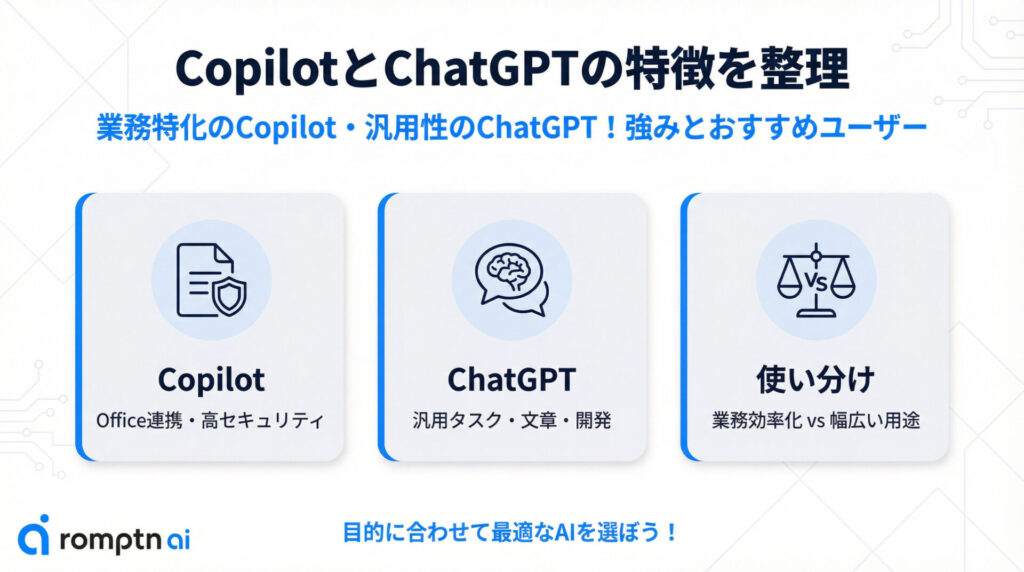 CopilotとChatGPTの特徴を整理

業務特化のCopilot・汎用性のChatGPT！強みとおすすめユーザー

Copilot
Office連携・高セキュリティ

ChatGPT
汎用タスク・文章・開発

VS
使い分け
業務効率化 vs 幅広い用途

romptn ai

目的に合わせて最適なAIを選ぼう！